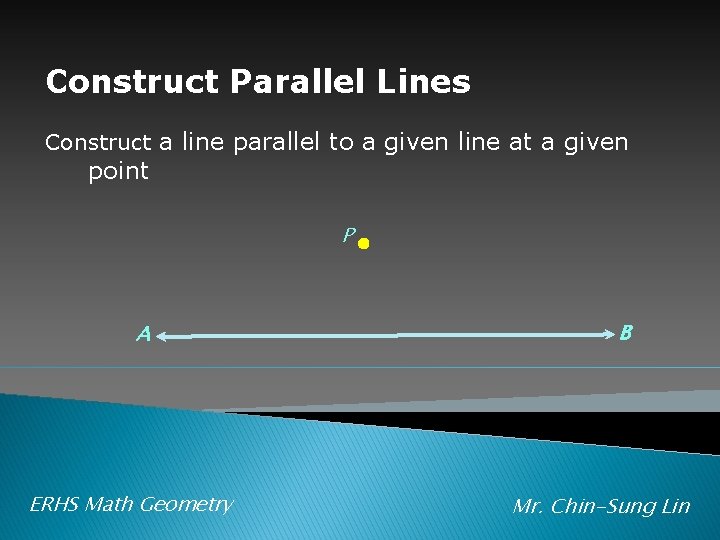 Construct Parallel Lines

Construct a line parallel to a given line at a given point

P

A

B

ERHS Math Geometry

Mr. Chin-Sung Lin